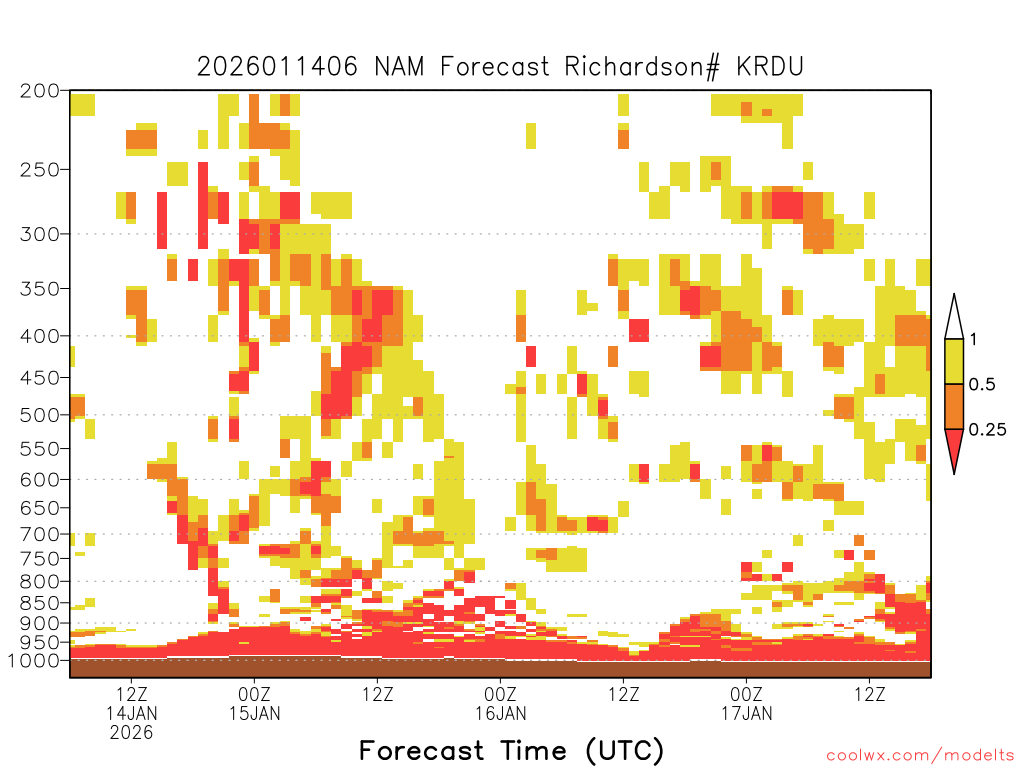 2026011406 NAM Forecast Richardson# KRDU

200
250
300
350
400
450
500
550
600
650
700
750
800
850
900
950
1000

1
0.5
0.25

12Z
14JAN
2026
00Z
15JAN
12Z
00Z
16JAN
12Z
00Z
17JAN
12Z

Forecast Time (UTC)

coolwx.com/modelts